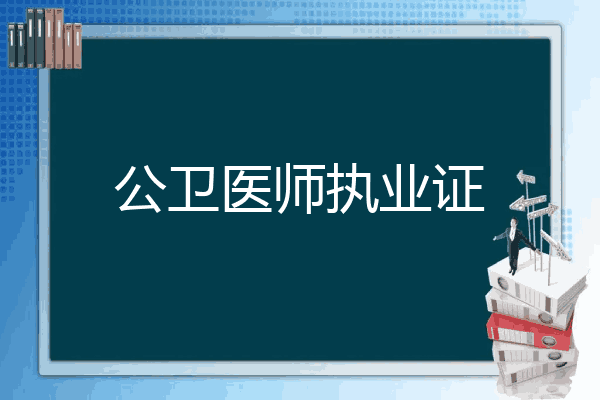 公卫医师执业证